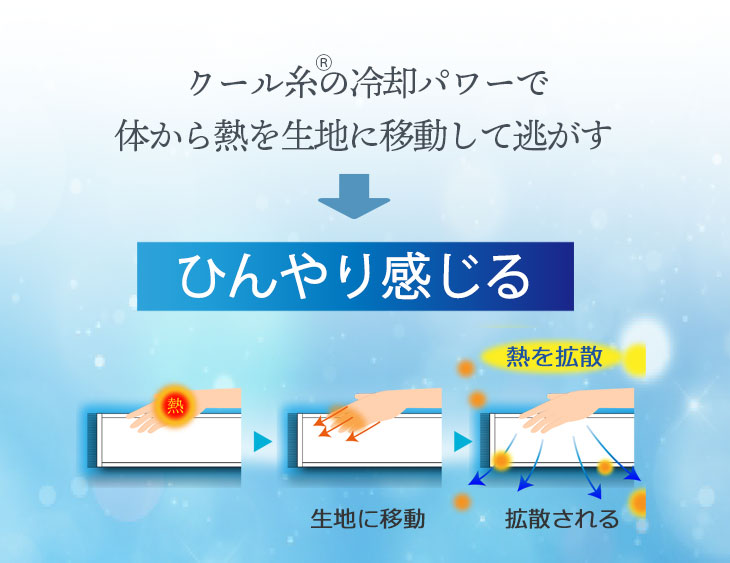 クール糸®の冷却パワーで
体から熱を生地に移動して逃がす

ひんやり感じる

熱を拡散

熱

生地に移動

拡散される